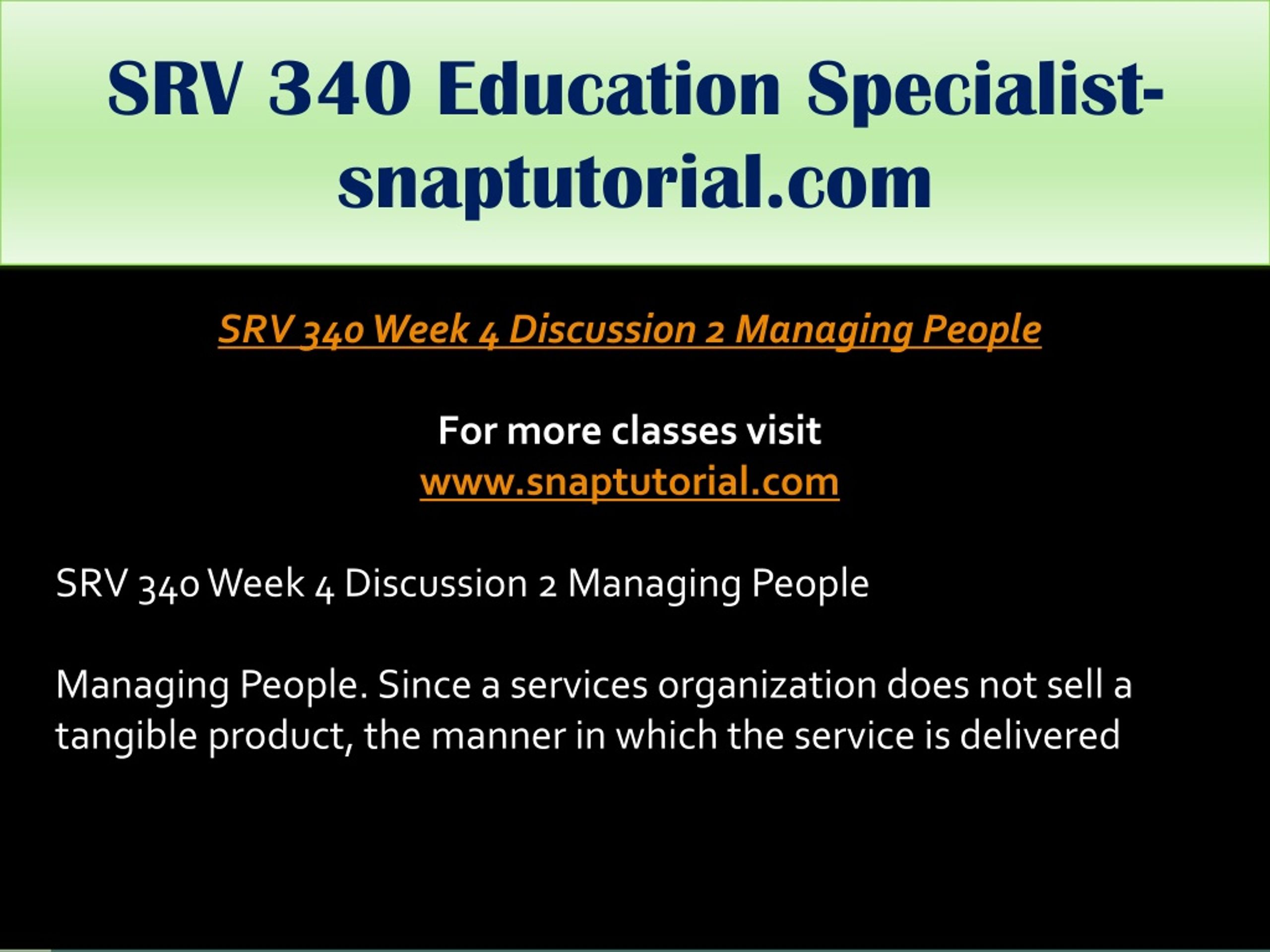 SRV 340 Education Specialist-snaptutorial.com

SRV 340 Week 4 Discussion 2 Managing People

For more classes visit
www.snaptutorial.com

SRV 340 Week 4 Discussion 2 Managing People

Managing People. Since a services organization does not sell a tangible product, the manner in which the service is delivered